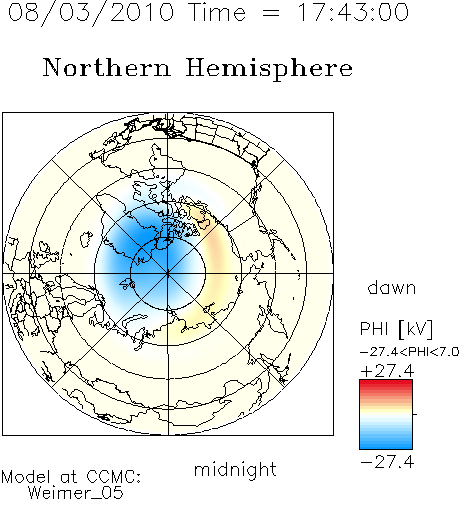 08/03/2010 Time = 17:43:00

Northern Hemisphere

dawn

PHI [kV]

−27.4<PHI<7.0

+27.4

−27.4

midnight

Model at CCMC:
Weimer_05